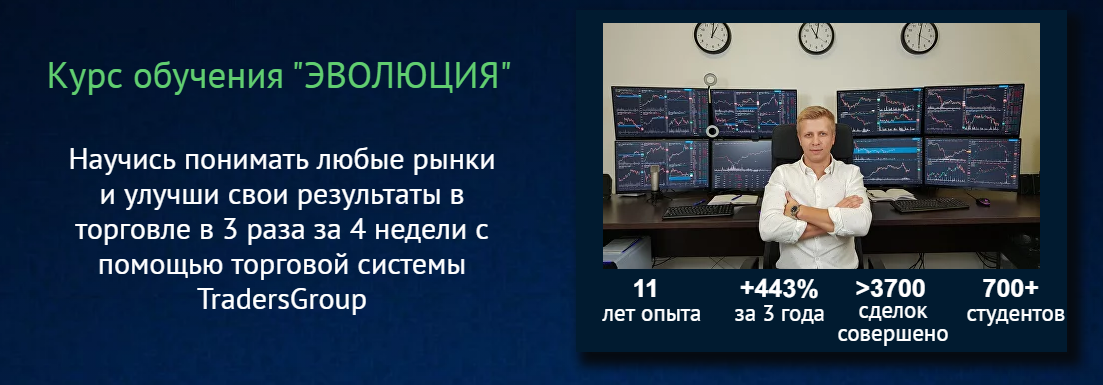 Курс обучения "ЭВОЛЮЦИЯ"

Научись понимать любые рынки и улучши свои результаты в торговле в 3 раза за 4 недели с помощью торговой системы TradersGroup

11
лет опыта

+443%
за 3 года

>3700
сделок совершено

700+
студентов